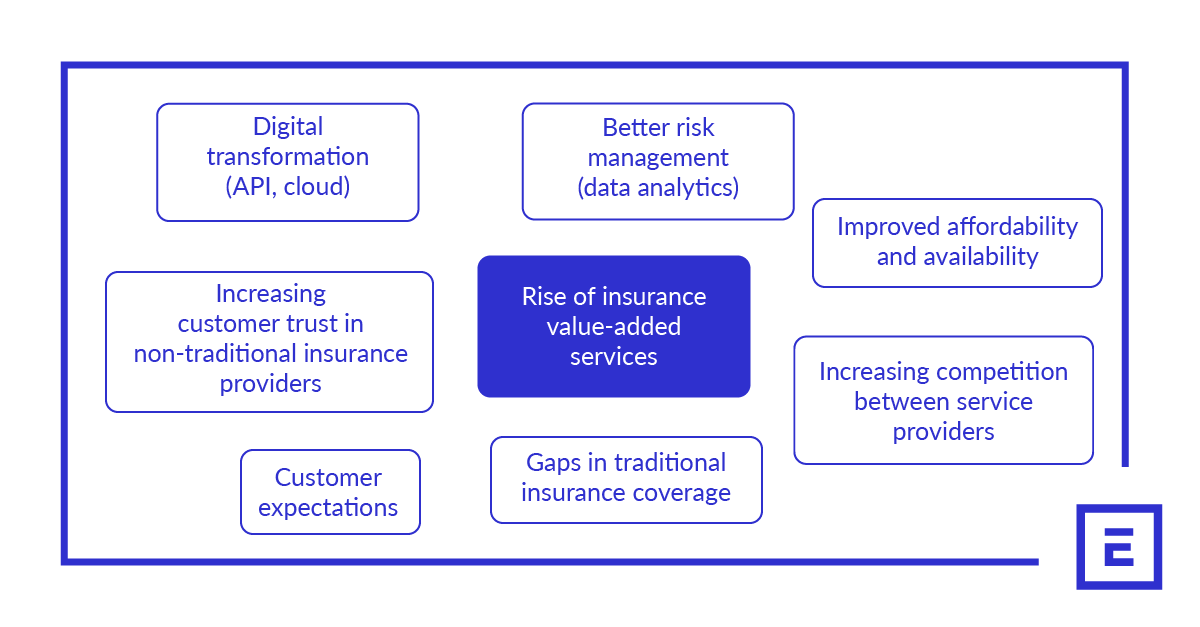 Digital transformation (API, cloud)

Better risk management (data analytics)

Improved affordability and availability

Increasing customer trust in non-traditional insurance providers

Rise of insurance value-added services

Increasing competition between service providers

Customer expectations

Gaps in traditional insurance coverage